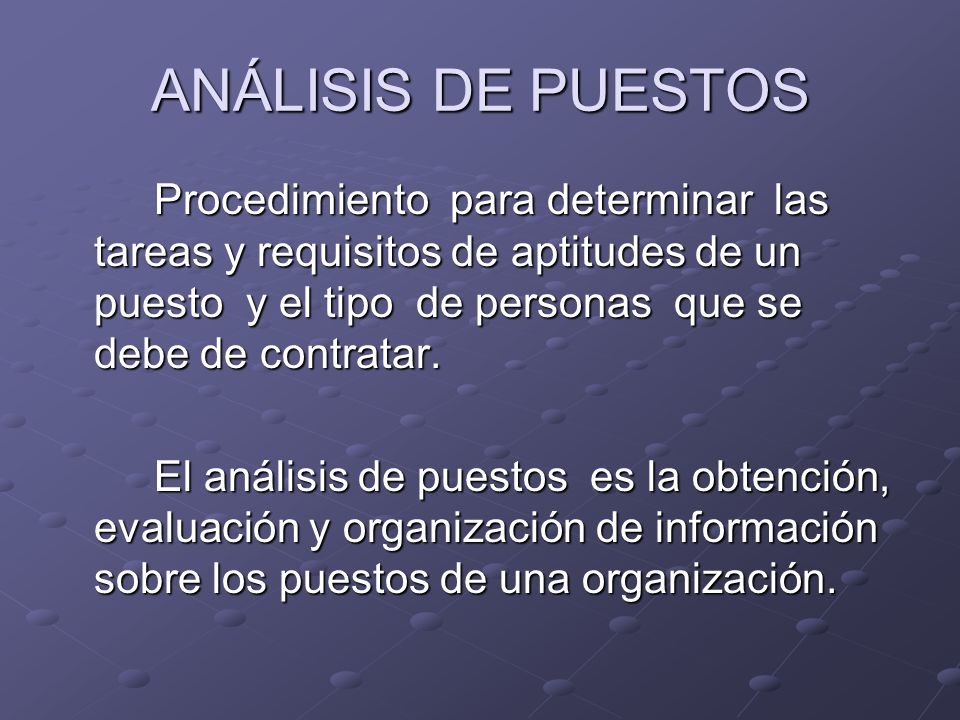 ANÁLISIS DE PUESTOS

Procedimiento para determinar las tareas y requisitos de aptitudes de un puesto y el tipo de personas que se debe de contratar.

El análisis de puestos es la obtención, evaluación y organización de información sobre los puestos de una organización.